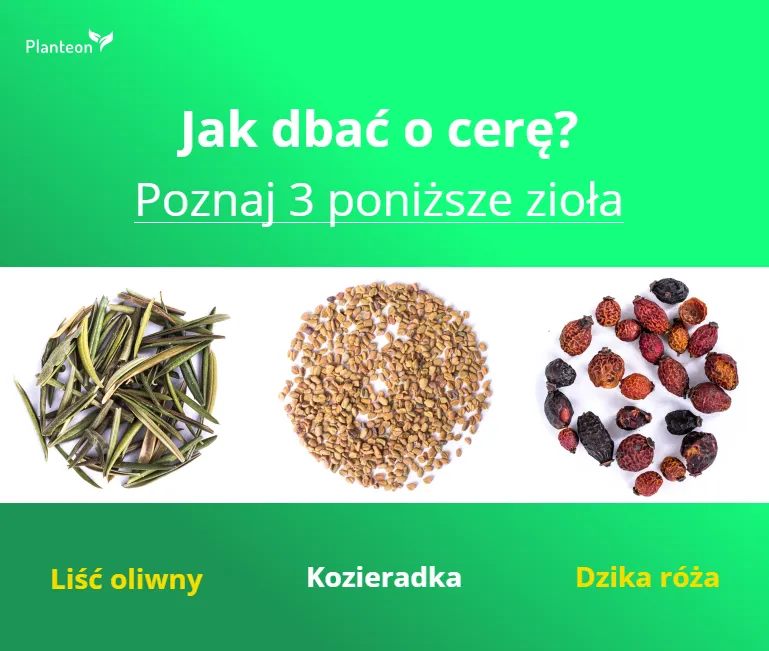 Planteon

Jak dbać o cerę?

Poznaj 3 poniższe zioła

Liść oliwny

Kozieradka

Dzika róża